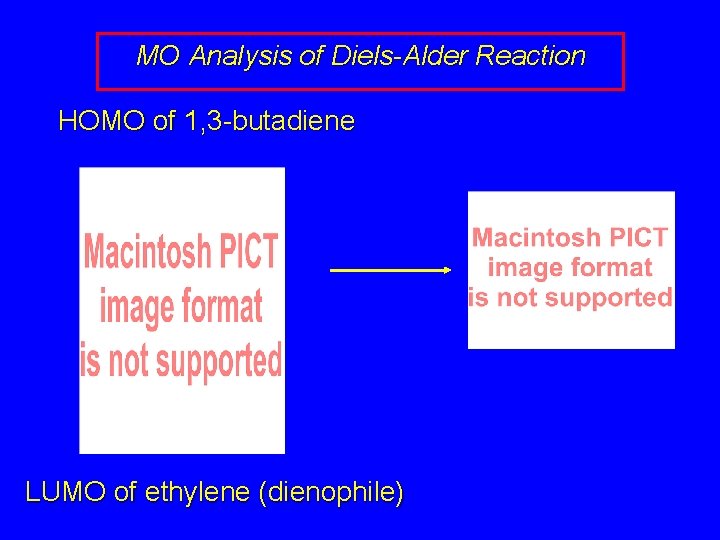 MO Analysis of Diels-Alder Reaction

HOMO of 1,3-butadiene

Macintosh PICT image format is not supported

Macintosh PICT image format is not supported

LUMO of ethylene (dienophile)